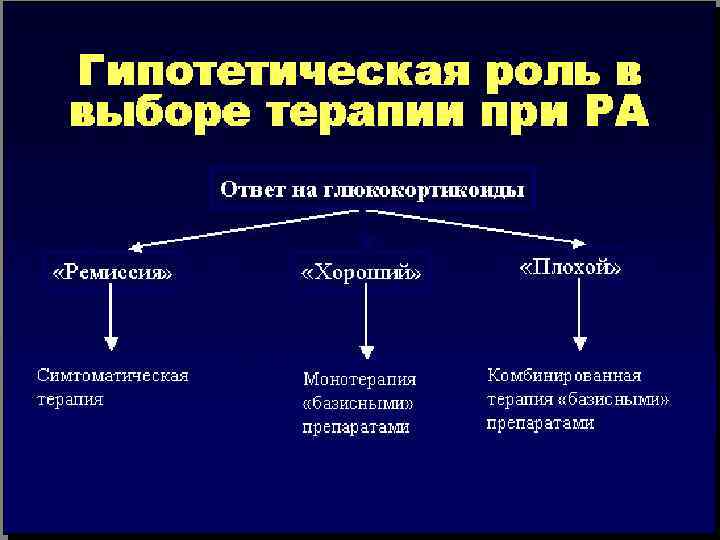 Гипотетическая роль в выборе терапии при РА

Ответ на глюкокортикоиды

«Ремиссия»

«Хороший»

«Плохой»

Симтоматическая терапия

Монотерапия «базисными» препаратами

Комбинированная терапия «базисными» препаратами